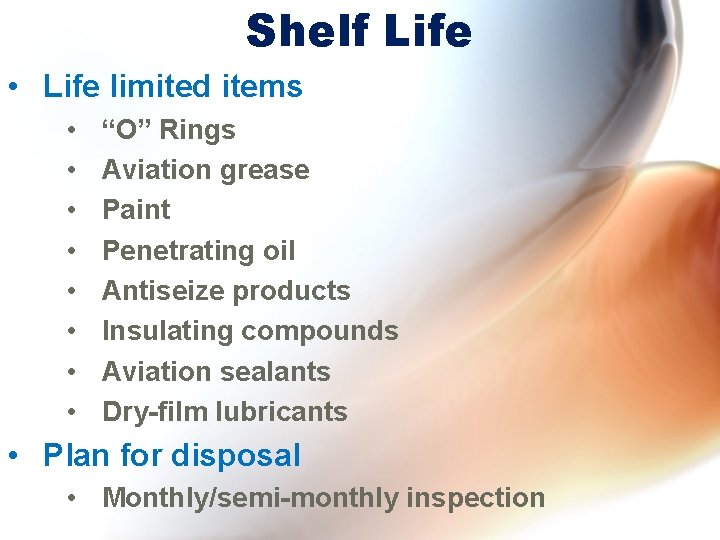 Shelf Life

• Life limited items
  • “O” Rings
  • Aviation grease
  • Paint
  • Penetrating oil
  • Antiseize products
  • Insulating compounds
  • Aviation sealants
  • Dry-film lubricants
• Plan for disposal
  • Monthly/semi-monthly inspection